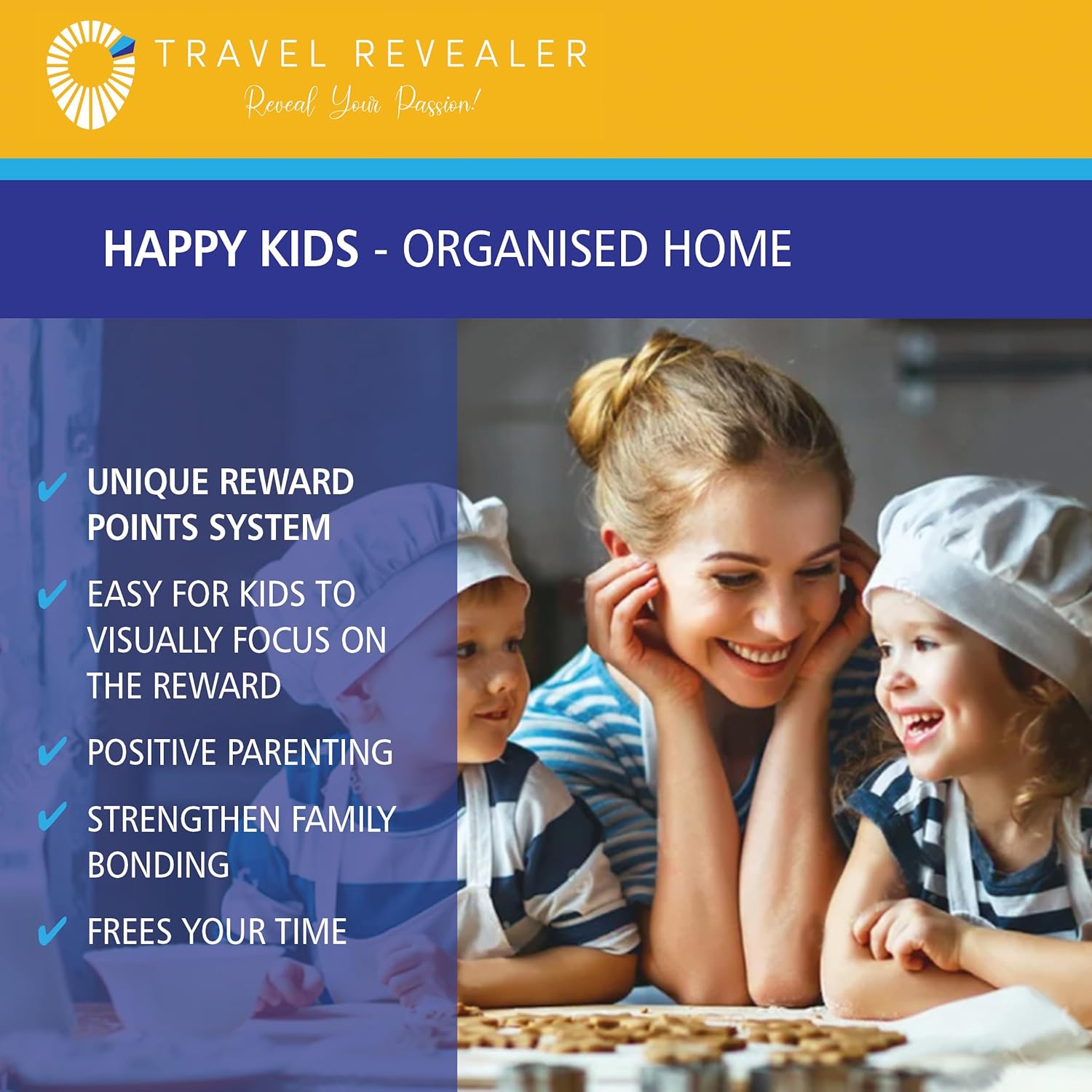 TRAVEL REVEALER
Reveal Your Passion!

HAPPY KIDS - ORGANISED HOME

✔ UNIQUE REWARD POINTS SYSTEM
✔ EASY FOR KIDS TO VISUALLY FOCUS ON THE REWARD
✔ POSITIVE PARENTING
✔ STRENGTHEN FAMILY BONDING
✔ FREES YOUR TIME